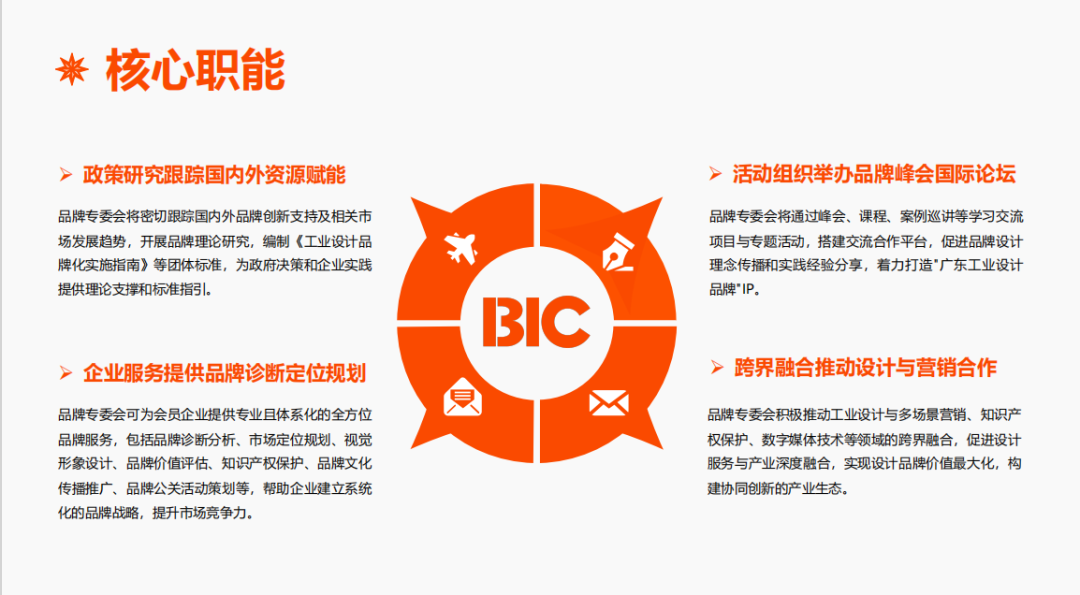 核心职能

➢ 政策研究跟踪国内外资源赋能

品牌专委会将密切跟踪国内外品牌创新支持及相关市场发展趋势，开展品牌理论研究，编制《工业设计品牌化实施指南》等团体标准，为政府决策和企业实践提供理论支撑和标准指引。

➢ 企业服务提供品牌诊断定位规划

品牌专委会可为会员企业提供专业且体系化的全方位品牌服务，包括品牌诊断分析、市场定位规划、视觉形象设计、品牌价值评估、知识产权保护、品牌文化传播推广、品牌公关活动策划等，帮助企业建立系统化的品牌战略，提升市场竞争力。

BIC

➢ 活动组织举办品牌峰会国际论坛

品牌专委会将通过峰会、课程、案例巡讲等学习交流项目与专题活动，搭建交流合作平台，促进品牌设计理念传播和实践经验分享，着力打造"广东工业设计品牌"IP。

➢ 跨界融合推动设计与营销合作

品牌专委会积极推动工业设计与多场景营销、知识产权保护、数字媒体技术等领域的跨界融合，促进设计服务与产业深度融合，实现设计品牌价值最大化，构建协同创新的产业生态。